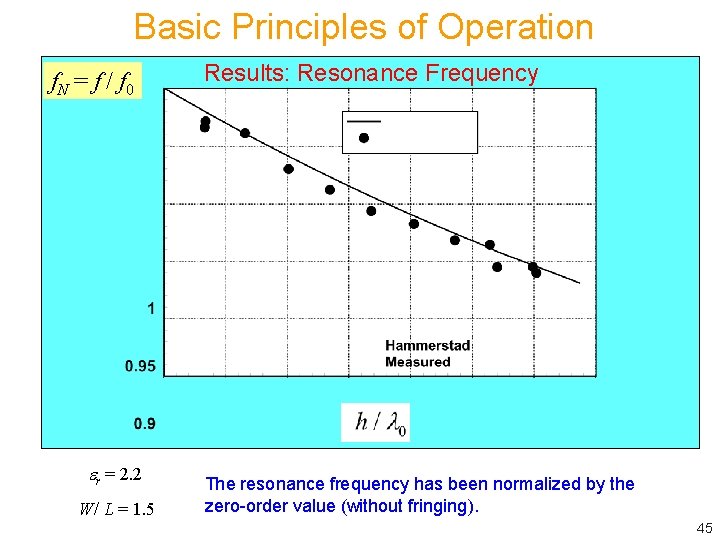 Basic Principles of Operation

$f_N = f / f_0$

Results: Resonance Frequency

1

0.95

0.9

Hammerstad

Measured

$h / \lambda_0$

$\varepsilon_r = 2.2$

$W / L = 1.5$

The resonance frequency has been normalized by the zero-order value (without fringing).

45